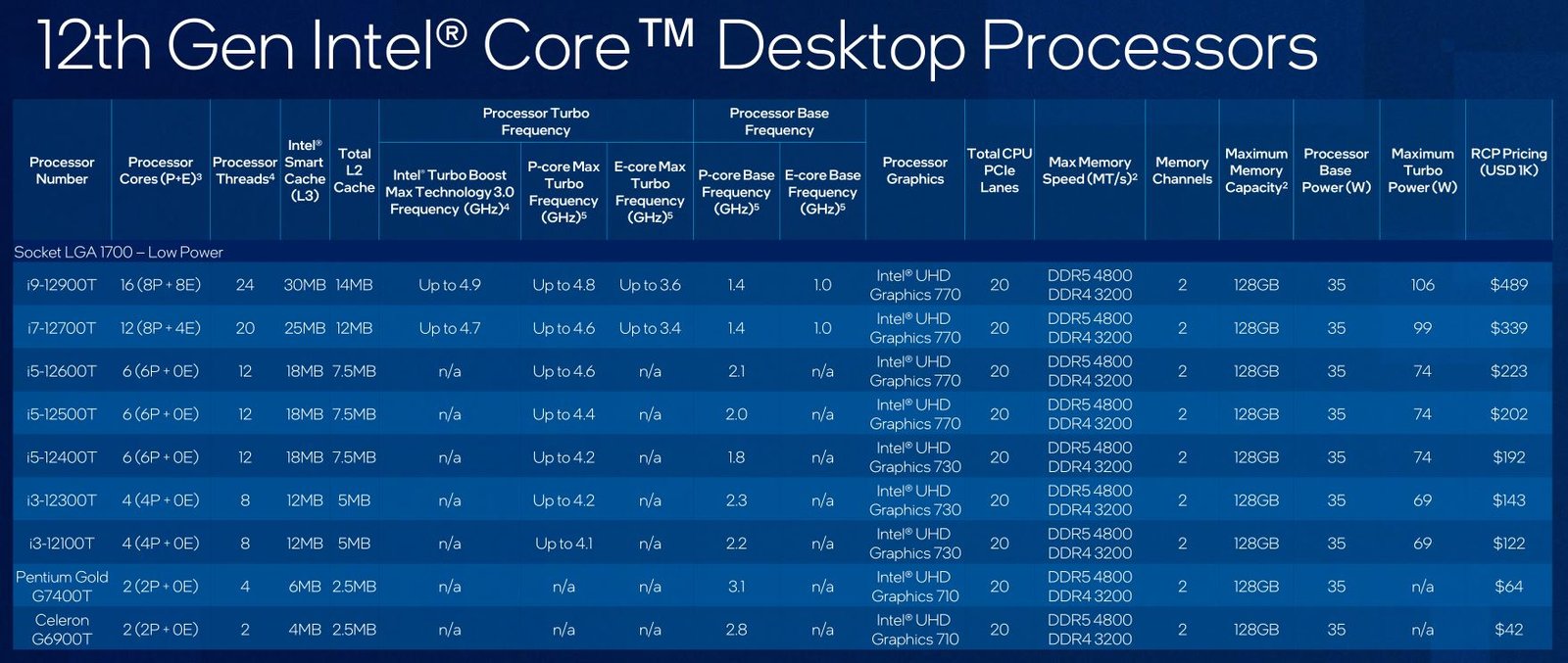 12th Gen Intel® Core™ Desktop Processors

| Processor Number | Processor Cores (P+E)³ | Processor Threads⁴ | Intel® Smart Cache (L3) | Total L2 Cache | Processor Turbo Frequency: Intel® Turbo Boost Max Technology 3.0 Frequency (GHz)⁴ | Processor Turbo Frequency: P-core Max Turbo Frequency (GHz)⁵ | Processor Turbo Frequency: E-core Max Turbo Frequency (GHz)⁵ | Processor Base Frequency: P-core Base Frequency (GHz)⁵ | Processor Base Frequency: E-core Base Frequency (GHz)⁵ | Processor Graphics | Total CPU PCIe Lanes | Max Memory Speed (MT/s)² | Memory Channels | Maximum Memory Capacity² | Processor Base Power (W) | Maximum Turbo Power (W) | RCP Pricing (USD 1K) |
|---|---|---|---|---|---|---|---|---|---|---|---|---|---|---|---|---|---|
| Socket LGA 1700 – Low Power | | | | | | | | | | | | | | | | | |
| i9-12900T | 16 (8P + 8E) | 24 | 30MB | 14MB | Up to 4.9 | Up to 4.8 | Up to 3.6 | 1.4 | 1.0 | Intel® UHD Graphics 770 | 20 | DDR5 4800 DDR4 3200 | 2 | 128GB | 35 | 106 | $489 |
| i7-12700T | 12 (8P + 4E) | 20 | 25MB | 12MB | Up to 4.7 | Up to 4.6 | Up to 3.4 | 1.4 | 1.0 | Intel® UHD Graphics 770 | 20 | DDR5 4800 DDR4 3200 | 2 | 128GB | 35 | 99 | $339 |
| i5-12600T | 6 (6P + 0E) | 12 | 18MB | 7.5MB | n/a | Up to 4.6 | n/a | 2.1 | n/a | Intel® UHD Graphics 770 | 20 | DDR5 4800 DDR4 3200 | 2 | 128GB | 35 | 74 | $223 |
| i5-12500T | 6 (6P + 0E) | 12 | 18MB | 7.5MB | n/a | Up to 4.4 | n/a | 2.0 | n/a | Intel® UHD Graphics 770 | 20 | DDR5 4800 DDR4 3200 | 2 | 128GB | 35 | 74 | $202 |
| i5-12400T | 6 (6P + 0E) | 12 | 18MB | 7.5MB | n/a | Up to 4.2 | n/a | 1.8 | n/a | Intel® UHD Graphics 730 | 20 | DDR5 4800 DDR4 3200 | 2 | 128GB | 35 | 74 | $192 |
| i3-12300T | 4 (4P + 0E) | 8 | 12MB | 5MB | n/a | Up to 4.2 | n/a | 2.3 | n/a | Intel® UHD Graphics 730 | 20 | DDR5 4800 DDR4 3200 | 2 | 128GB | 35 | 69 | $143 |
| i3-12100T | 4 (4P + 0E) | 8 | 12MB | 5MB | n/a | Up to 4.1 | n/a | 2.2 | n/a | Intel® UHD Graphics 730 | 20 | DDR5 4800 DDR4 3200 | 2 | 128GB | 35 | 69 | $122 |
| Pentium Gold G7400T | 2 (2P + 0E) | 4 | 6MB | 2.5MB | n/a | n/a | n/a | 3.1 | n/a | Intel® UHD Graphics 710 | 20 | DDR5 4800 DDR4 3200 | 2 | 128GB | 35 | n/a | $64 |
| Celeron G6900T | 2 (2P + 0E) | 2 | 4MB | 2.5MB | n/a | n/a | n/a | 2.8 | n/a | Intel® UHD Graphics 710 | 20 | DDR5 4800 DDR4 3200 | 2 | 128GB | 35 | n/a | $42 |